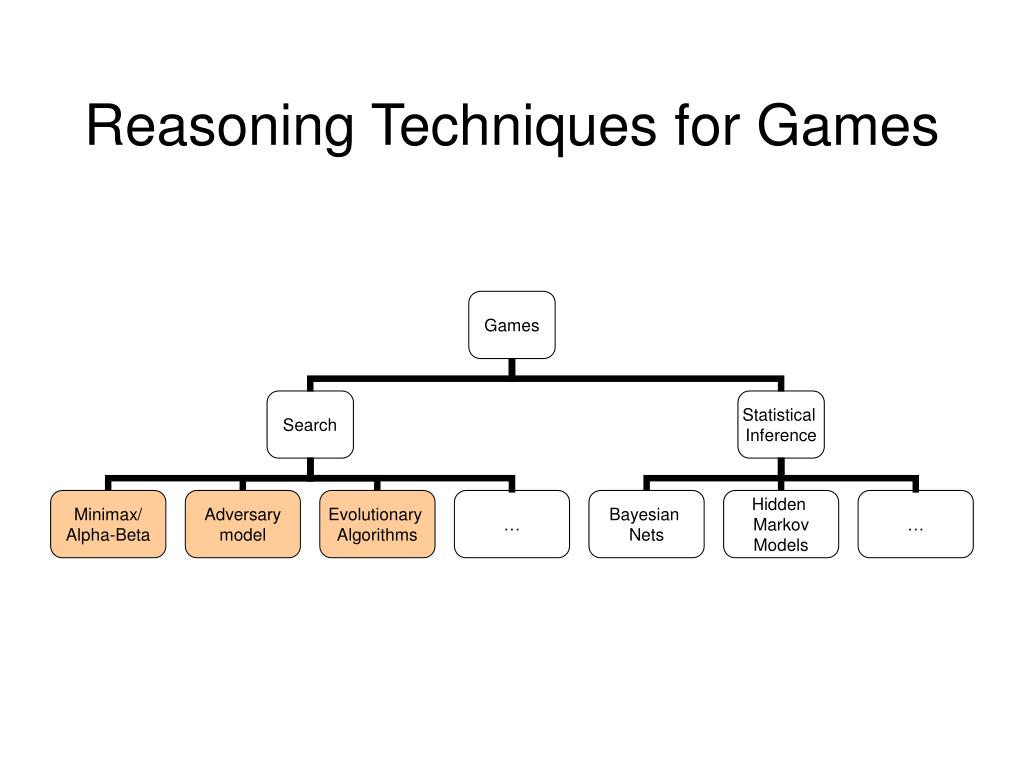 Reasoning Techniques for Games

Games

Search

Statistical Inference

Minimax/ Alpha-Beta

Adversary model

Evolutionary Algorithms

…

Bayesian Nets

Hidden Markov Models

…